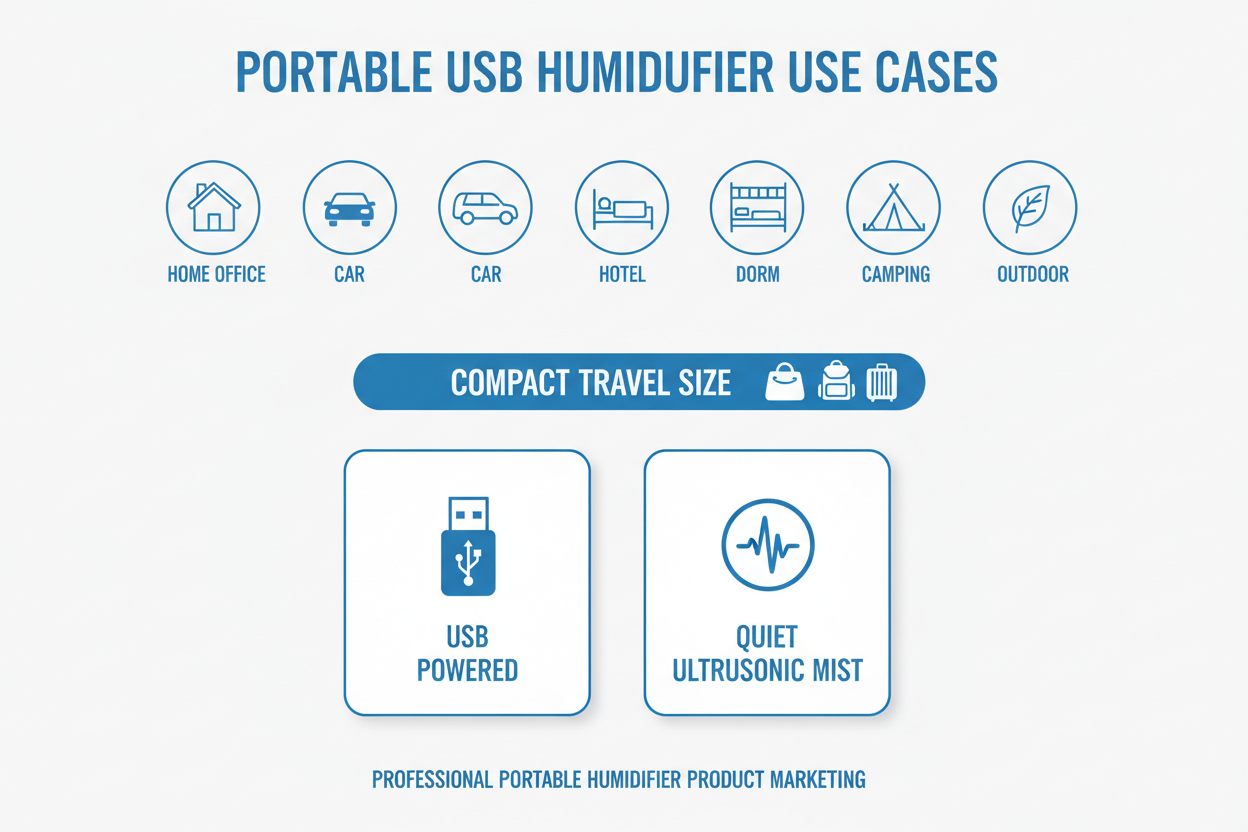 PORTABLE USB HUMIDUFIER USE CASES

HOME OFFICE

CAR

CAR

HOTEL

DORM

CAMPING

OUTDOOR

COMPACT TRAVEL SIZE

USB POWERED

QUIET ULTRUSONIC MIST

PROFESSIONAL PORTABLE HUMIDIFIER PRODUCT MARKETING